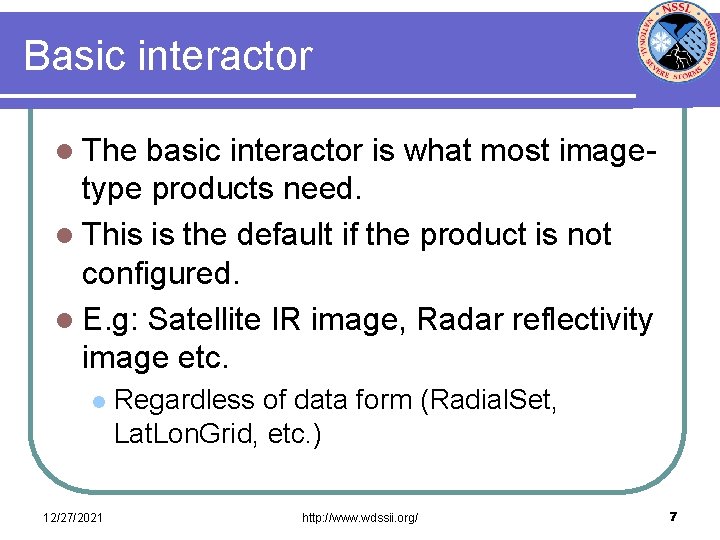 Basic interactor

NSSL
NATIONAL SEVERE STORMS LABORATORY

- The basic interactor is what most image-type products need.
- This is the default if the product is not configured.
- E.g: Satellite IR image, Radar reflectivity image etc.
  - Regardless of data form (RadialSet, LatLonGrid, etc.)

12/27/2021

http://www.wdssii.org/

7